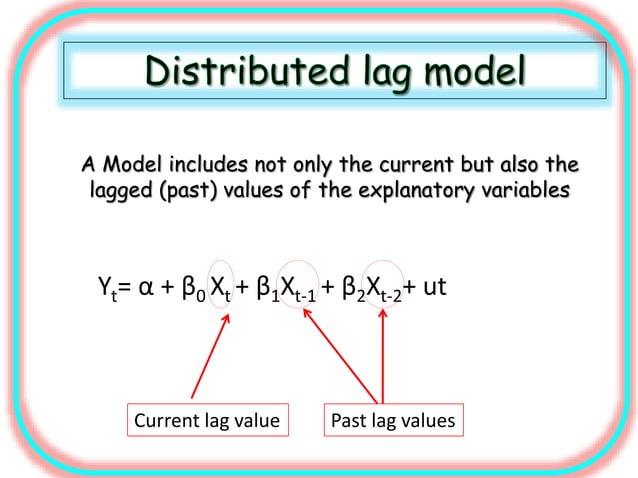 Distributed lag model

A Model includes not only the current but also the lagged (past) values of the explanatory variables

$Y_t = \alpha + \beta_0 X_t + \beta_1 X_{t-1} + \beta_2 X_{t-2} + ut$

Current lag value

Past lag values